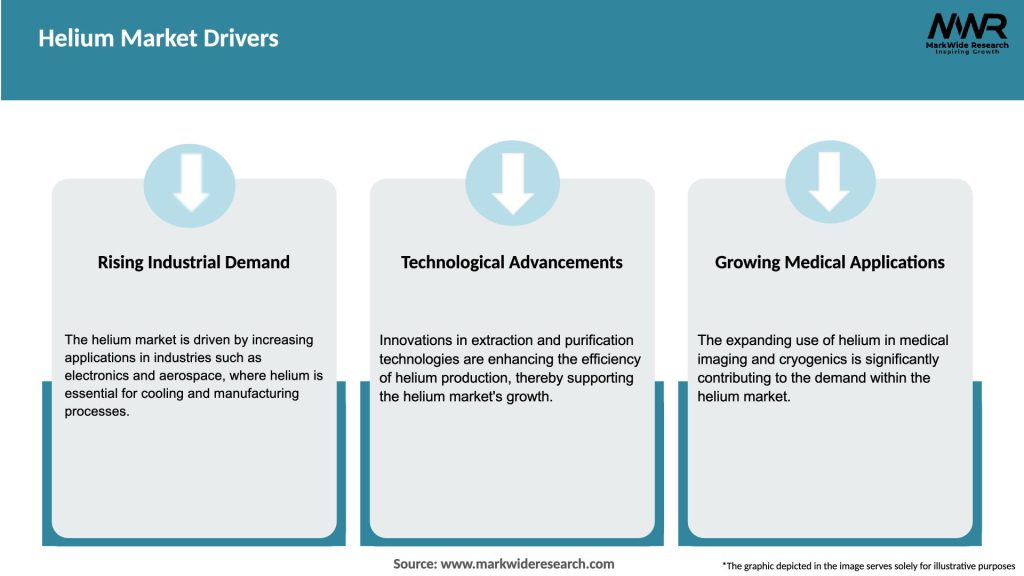 Helium Market Drivers

MWR
MarkWide Research
Inspiring Growth

Rising Industrial Demand

The helium market is driven by increasing applications in industries such as electronics and aerospace, where helium is essential for cooling and manufacturing processes.

Technological Advancements

Innovations in extraction and purification technologies are enhancing the efficiency of helium production, thereby supporting the helium market's growth.

Growing Medical Applications

The expanding use of helium in medical imaging and cryogenics is significantly contributing to the demand within the helium market.

Source: www.markwideresearch.com

*The graphic depicted in the image serves solely for illustrative purposes